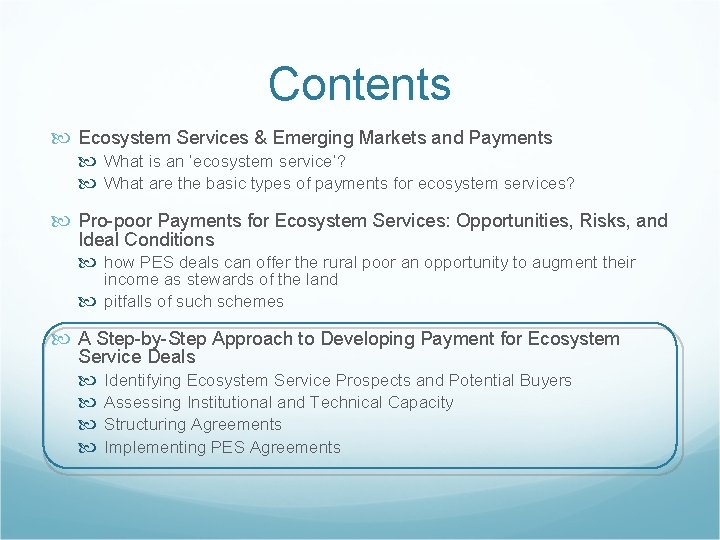 Contents

Ecosystem Services & Emerging Markets and Payments

What is an 'ecosystem service'?

What are the basic types of payments for ecosystem services?

Pro-poor Payments for Ecosystem Services: Opportunities, Risks, and Ideal Conditions

how PES deals can offer the rural poor an opportunity to augment their income as stewards of the land

pitfalls of such schemes

A Step-by-Step Approach to Developing Payment for Ecosystem Service Deals

Identifying Ecosystem Service Prospects and Potential Buyers

Assessing Institutional and Technical Capacity

Structuring Agreements

Implementing PES Agreements